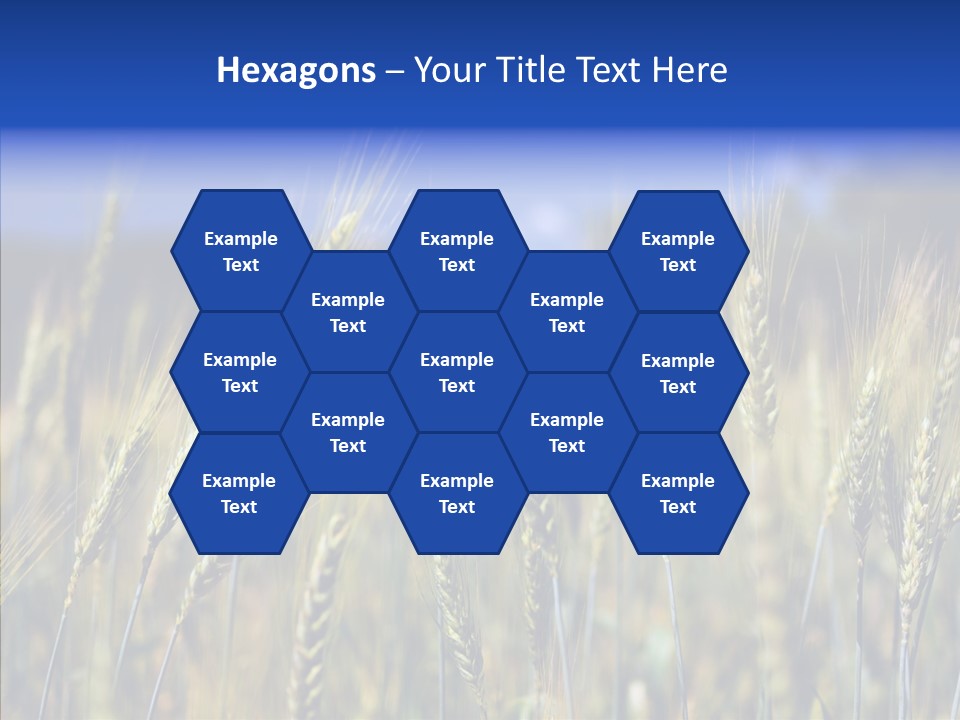 Hexagons – Your Title Text Here

Example Text

Example Text

Example Text

Example Text

Example Text

Example Text

Example Text

Example Text

Example Text

Example Text

Example Text

Example Text

Example Text